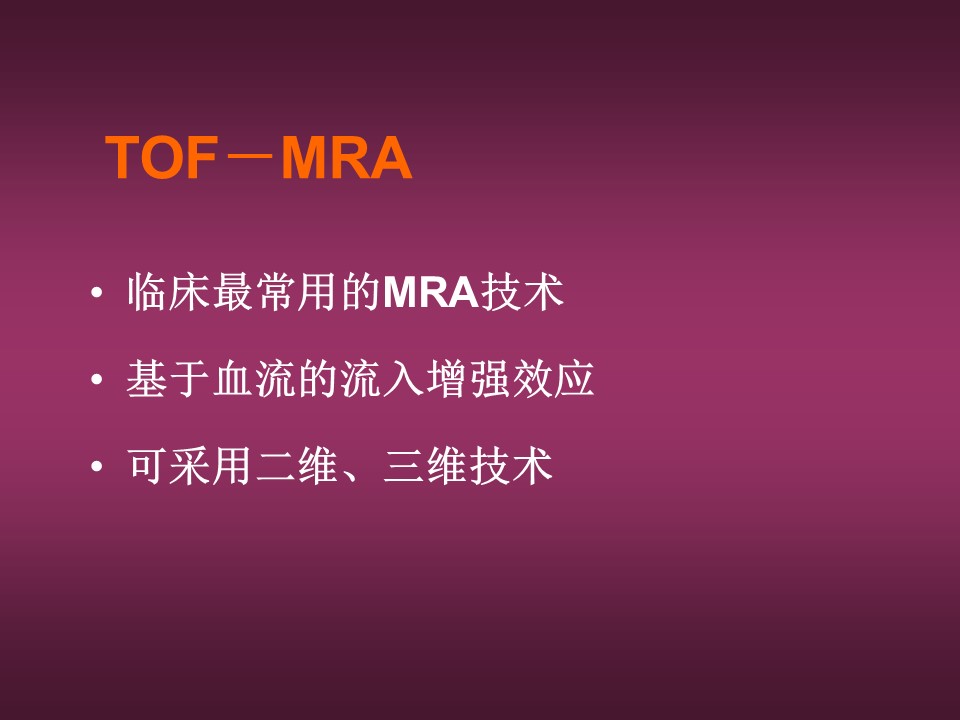 TOF－MRA

• 临床最常用的MRA技术
• 基于血流的流入增强效应
• 可采用二维、三维技术